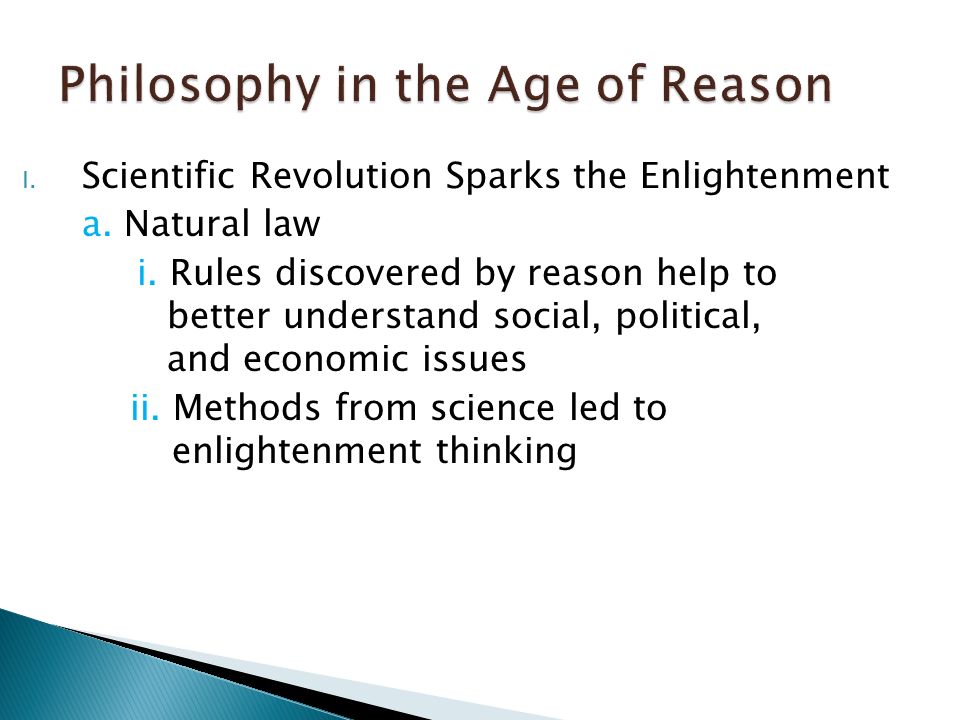 Philosophy in the Age of Reason

I. Scientific Revolution Sparks the Enlightenment

a. Natural law

i. Rules discovered by reason help to better understand social, political, and economic issues

ii. Methods from science led to enlightenment thinking